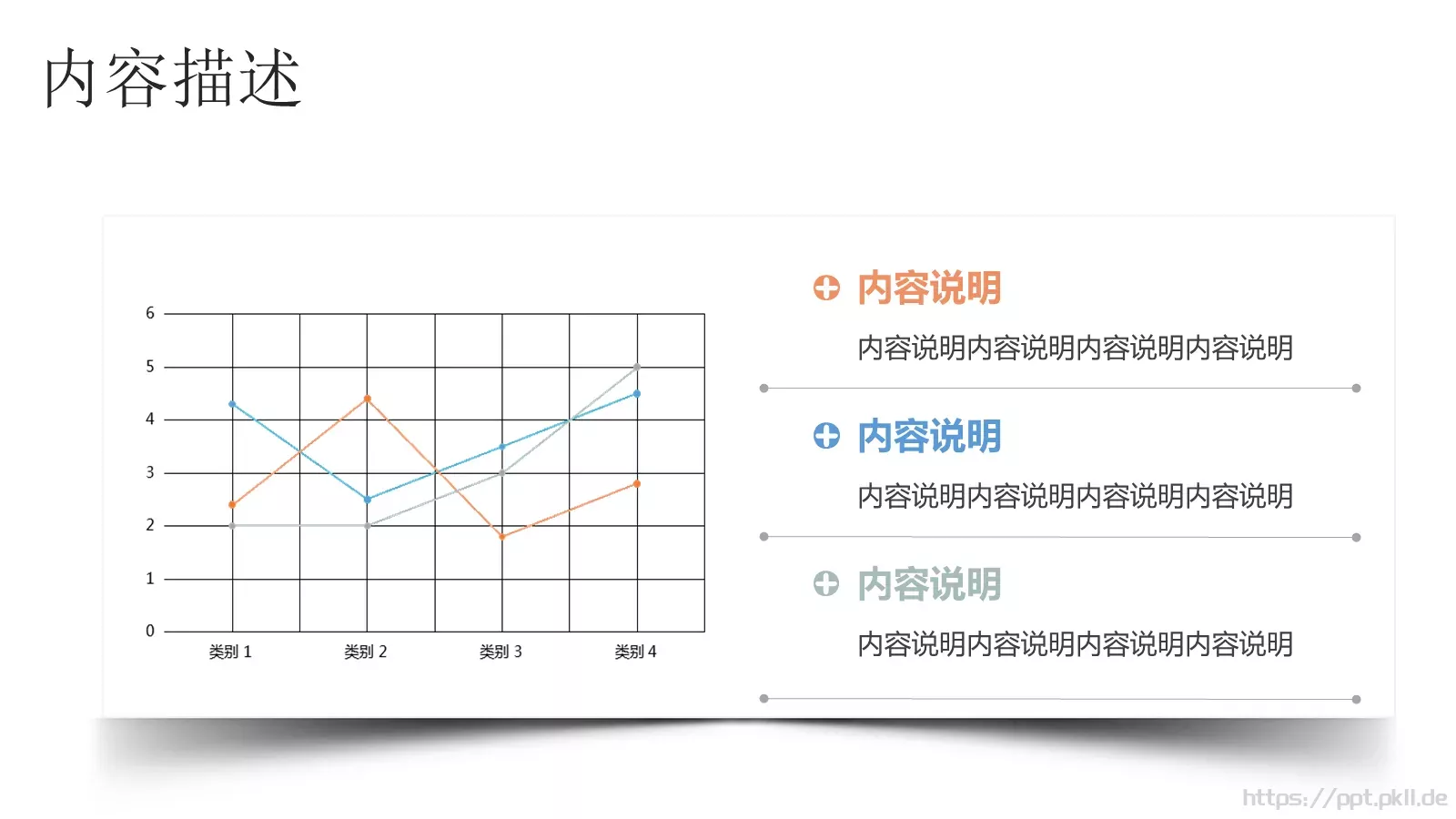 内容描述

6
5
4
3
2
1
0

类别 1　类别 2　类别 3　类别 4

内容说明

内容说明内容说明内容说明内容说明

内容说明

内容说明内容说明内容说明内容说明

内容说明

内容说明内容说明内容说明内容说明

https://ppt.pkll.de